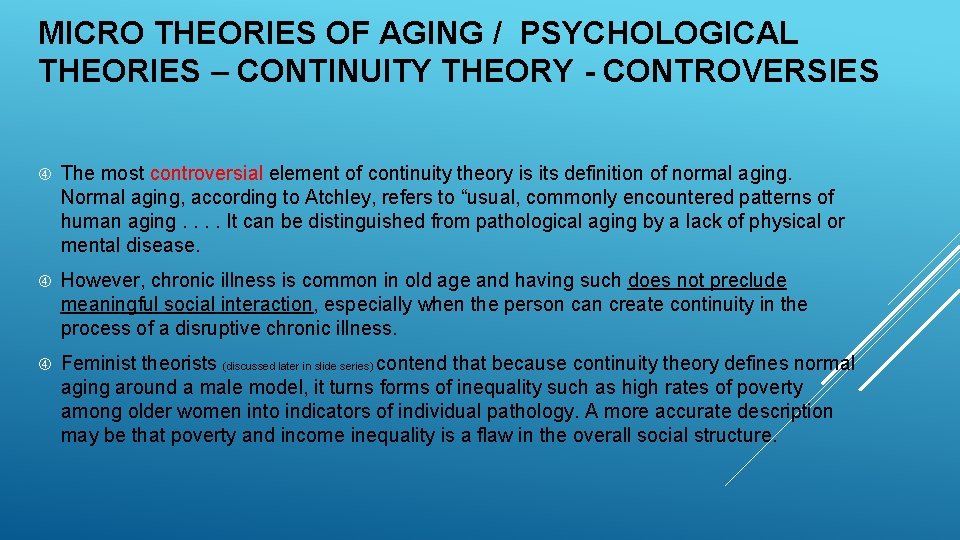 MICRO THEORIES OF AGING / PSYCHOLOGICAL THEORIES – CONTINUITY THEORY - CONTROVERSIES

The most controversial element of continuity theory is its definition of normal aging. Normal aging, according to Atchley, refers to “usual, commonly encountered patterns of human aging . . . . It can be distinguished from pathological aging by a lack of physical or mental disease.

However, chronic illness is common in old age and having such does not preclude meaningful social interaction, especially when the person can create continuity in the process of a disruptive chronic illness.

Feminist theorists (discussed later in slide series) contend that because continuity theory defines normal aging around a male model, it turns forms of inequality such as high rates of poverty among older women into indicators of individual pathology. A more accurate description may be that poverty and income inequality is a flaw in the overall social structure.